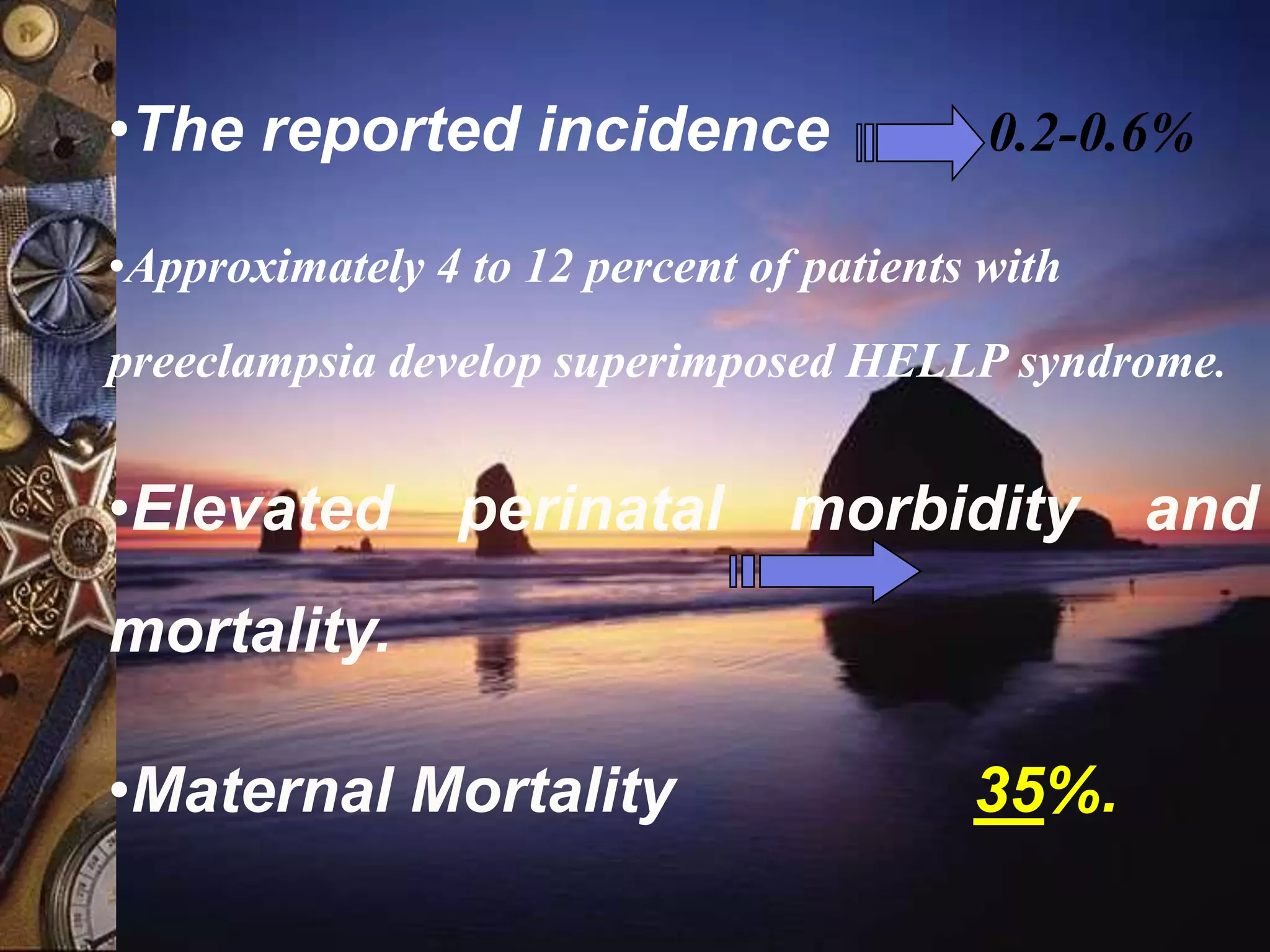 •The reported incidence 0.2-0.6%

•Approximately 4 to 12 percent of patients with preeclampsia develop superimposed HELLP syndrome.

•Elevated perinatal morbidity and mortality.

•Maternal Mortality 35%.